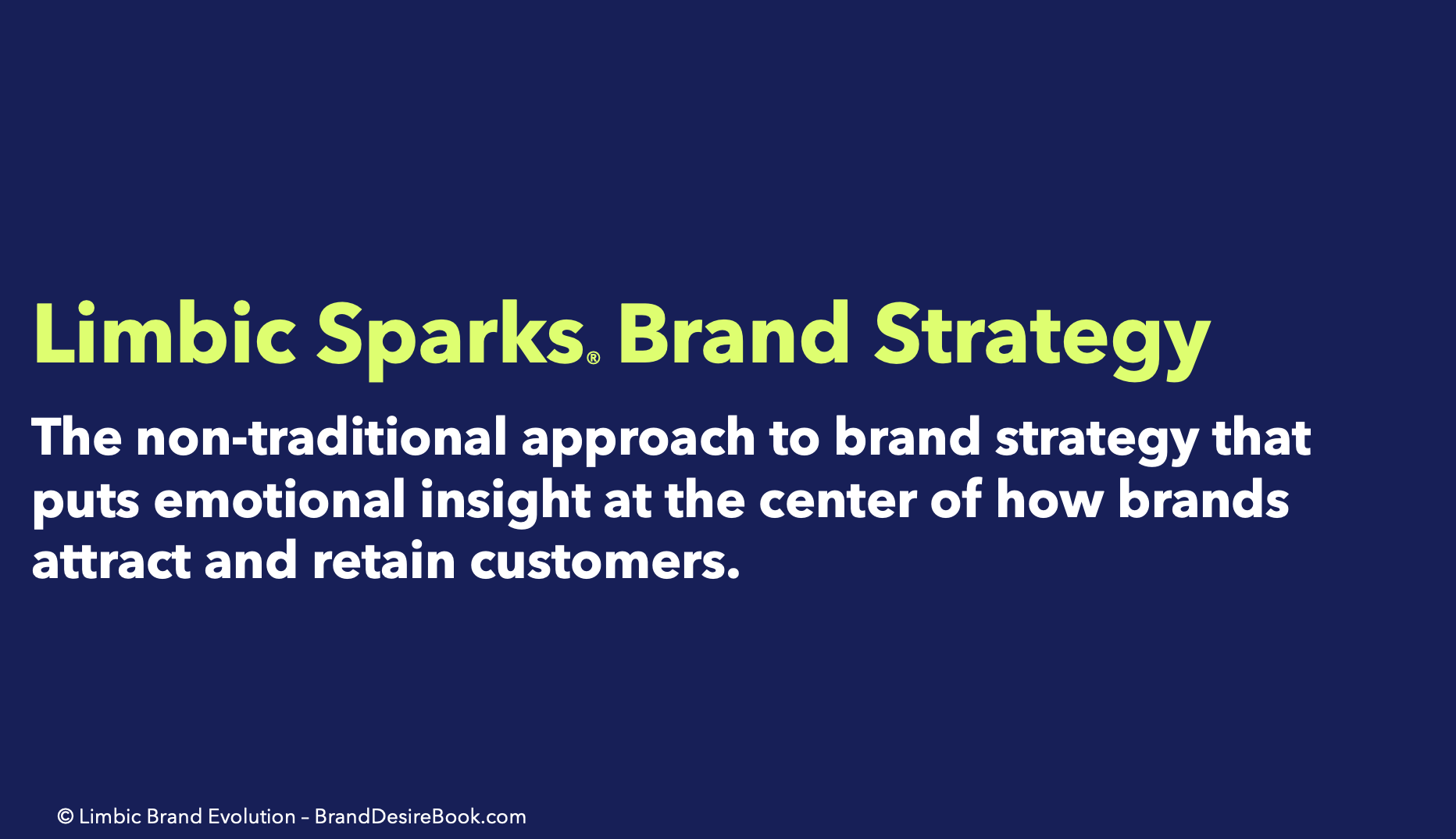 Limbic Sparks® Brand Strategy

The non-traditional approach to brand strategy that puts emotional insight at the center of how brands attract and retain customers.

© Limbic Brand Evolution – BrandDesireBook.com